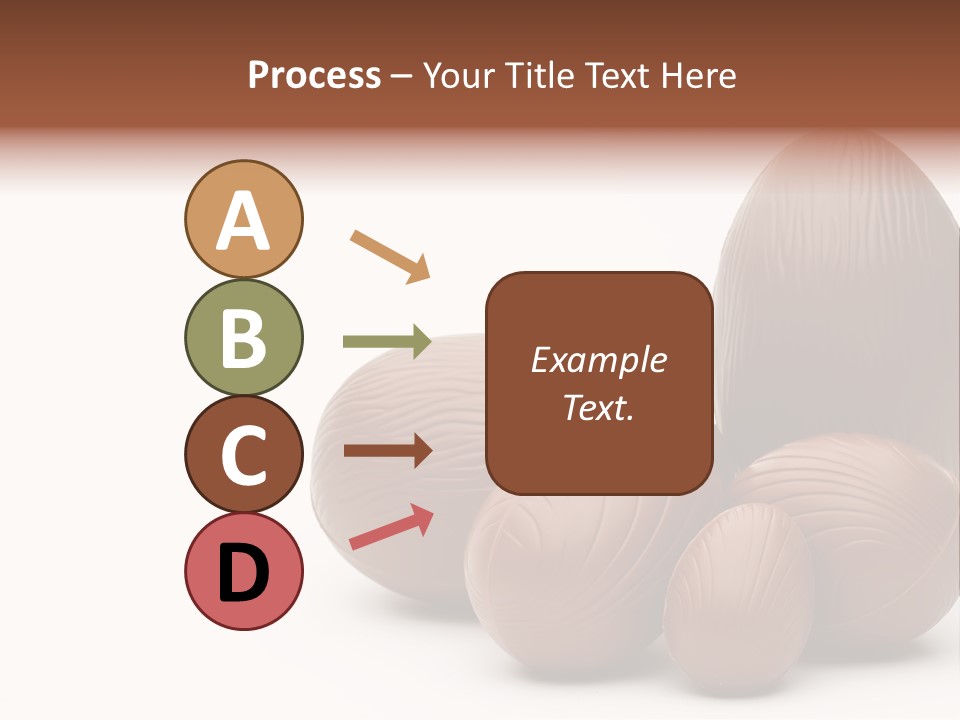 Process – Your Title Text Here

A

B

C

D

Example Text.